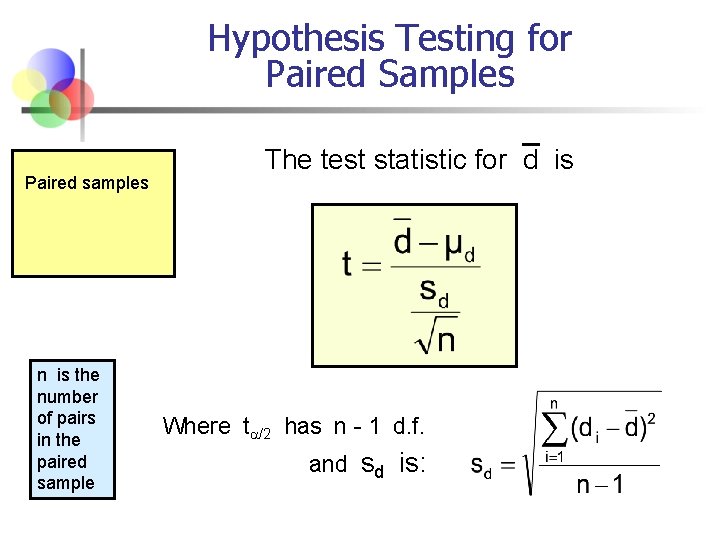 Hypothesis Testing for Paired Samples

Paired samples

The test statistic for $\bar{d}$ is

$t = \frac{\bar{d} - \mu_d}{\frac{s_d}{\sqrt{n}}}$

n is the number of pairs in the paired sample

Where $t_{\alpha/2}$ has n - 1 d.f. and $s_d$ is:

$s_d = \sqrt{\frac{\sum_{i=1}^{n}(d_i - \bar{d})^2}{n-1}}$